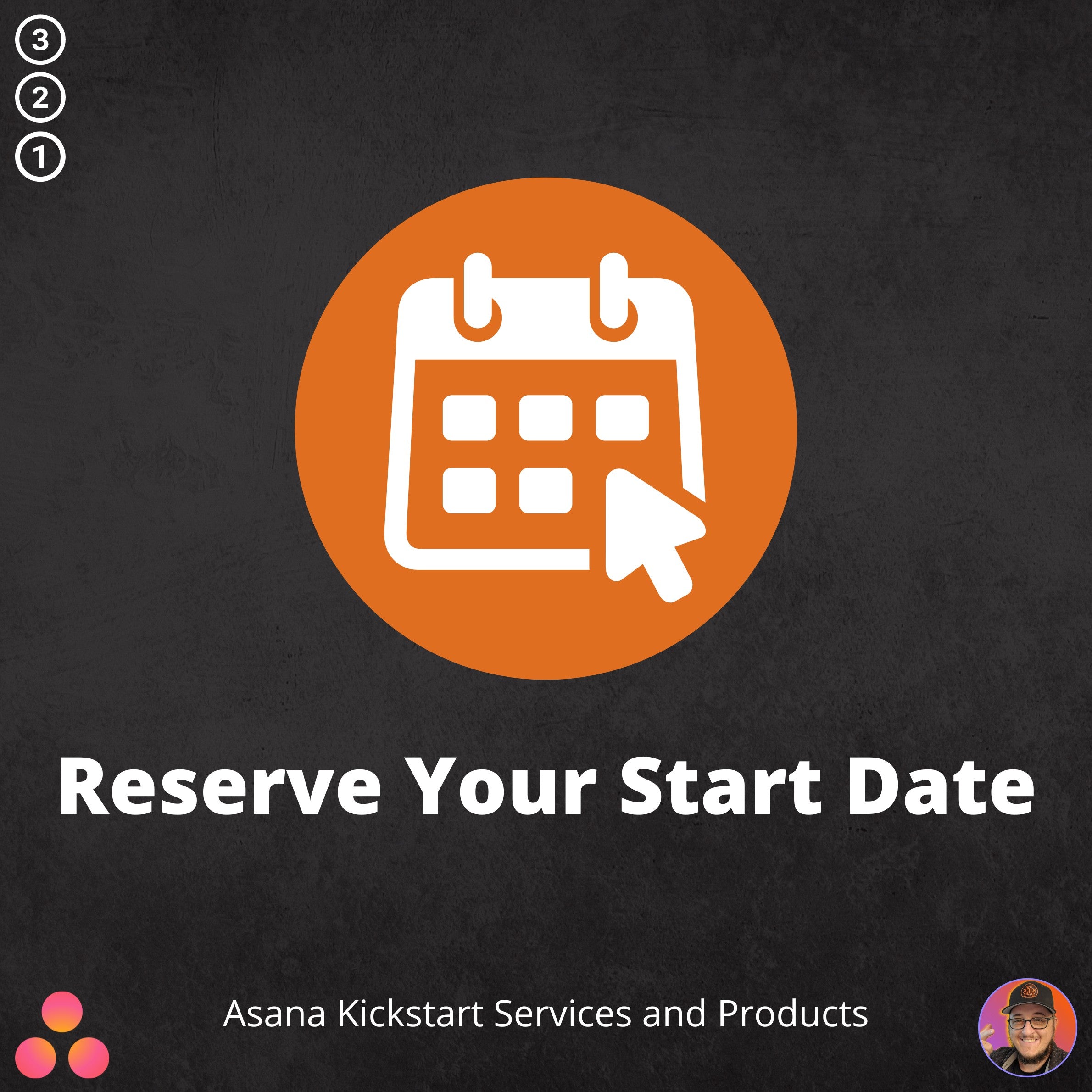 ③
②
①

Reserve Your Start Date

Asana Kickstart Services and Products